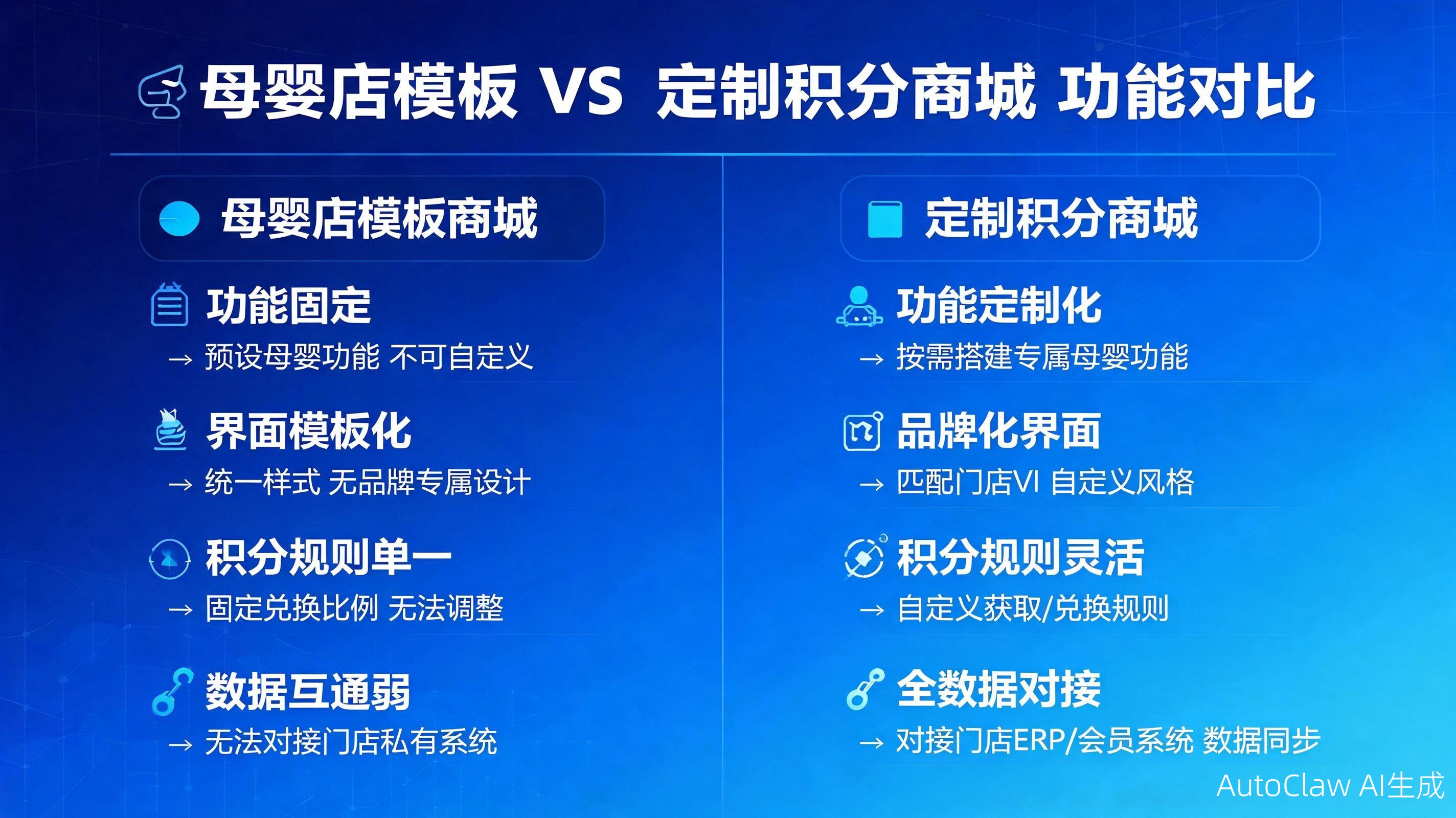 母婴店模板 VS 定制积分商城 功能对比

母婴店模板商城

功能固定
→ 预设母婴功能 不可自定义

界面模板化
→ 统一样式 无品牌专属设计

积分规则单一
→ 固定兑换比例 无法调整

数据互通弱
→ 无法对接门店私有系统

定制积分商城

功能定制化
→ 按需搭建专属母婴功能

品牌化界面
→ 匹配门店VI 自定义风格

积分规则灵活
→ 自定义获取/兑换规则

全数据对接
→ 对接门店ERP/会员系统 数据同步

AutoClaw AI生成